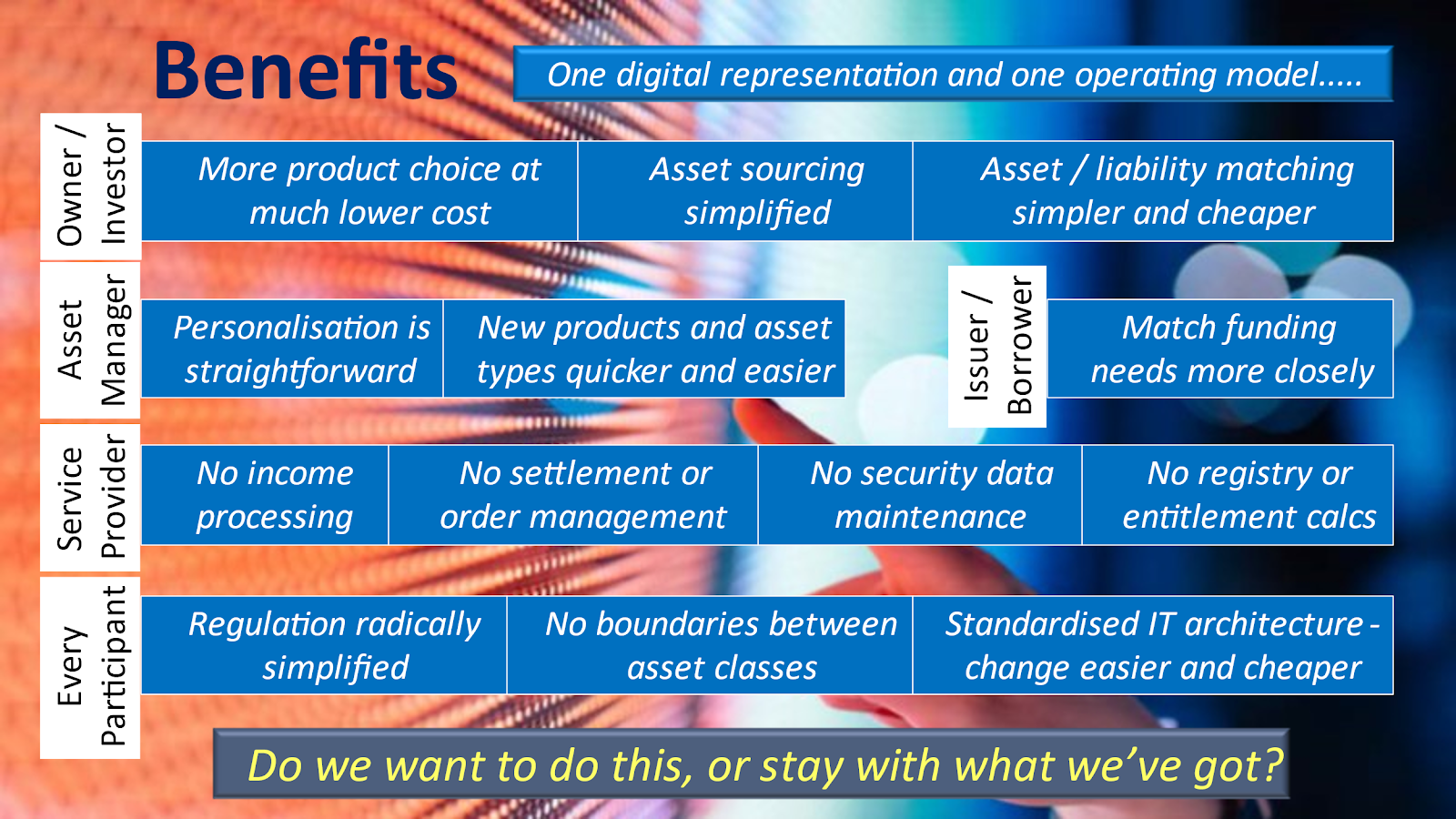 Benefits

One digital representation and one operating model.....

Owner / Investor

More product choice at much lower cost

Asset sourcing simplified

Asset / liability matching simpler and cheaper

Asset Manager

Personalisation is straightforward

New products and asset types quicker and easier

Issuer / Borrower

Match funding needs more closely

Service Provider

No income processing

No settlement or order management

No security data maintenance

No registry or entitlement calcs

Every Participant

Regulation radically simplified

No boundaries between asset classes

Standardised IT architecture - change easier and cheaper

Do we want to do this, or stay with what we've got?